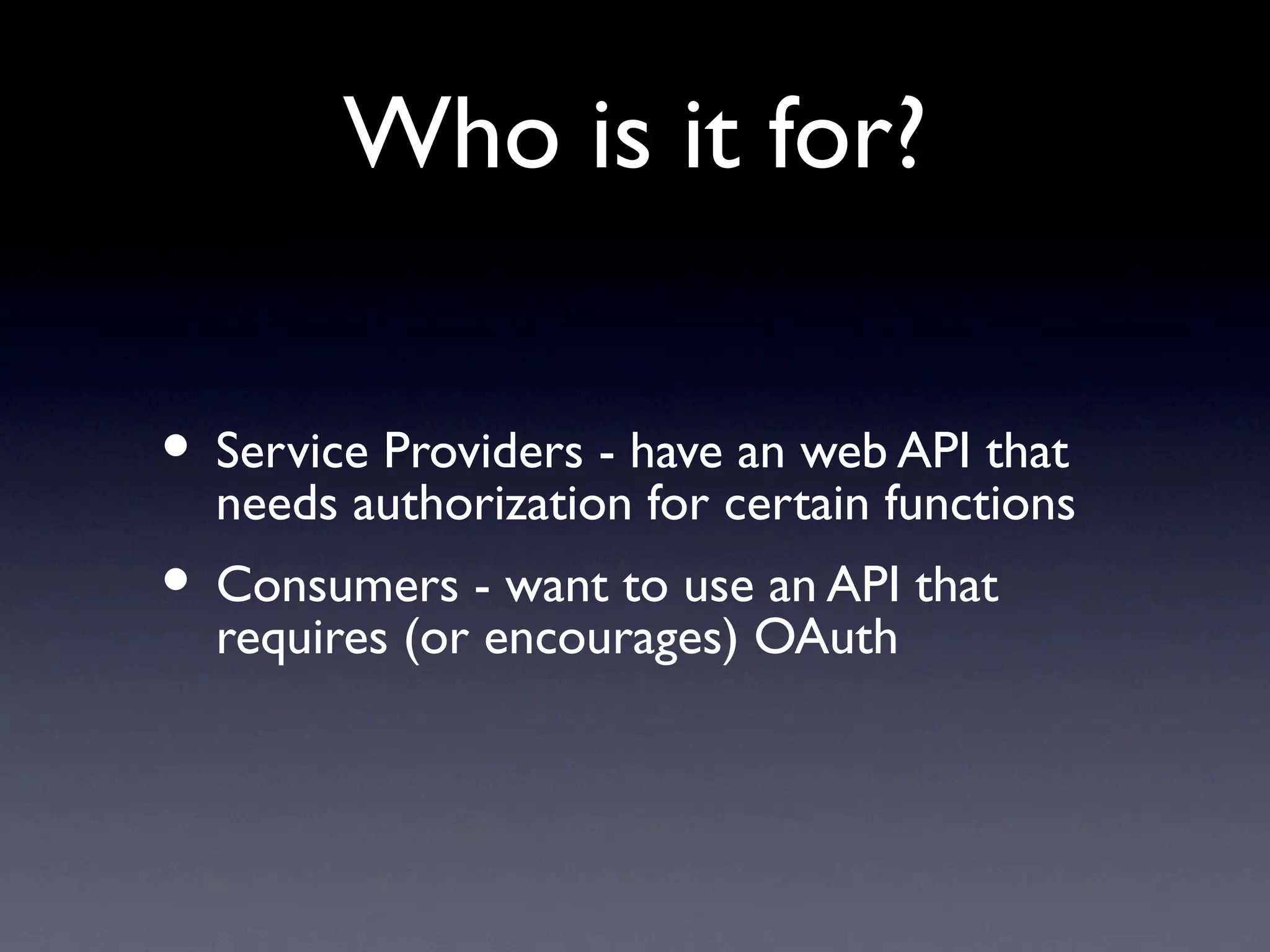 Who is it for?

• Service Providers - have an web API that needs authorization for certain functions

• Consumers - want to use an API that requires (or encourages) OAuth